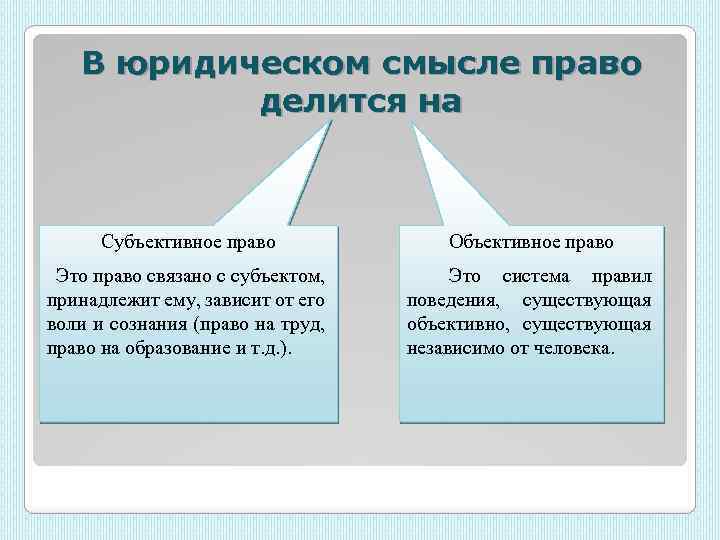 В юридическом смысле право делится на

Субъективное право

Это право связано с субъектом, принадлежит ему, зависит от его воли и сознания (право на труд, право на образование и т.д.).

Объективное право

Это система правил поведения, существующая объективно, существующая независимо от человека.